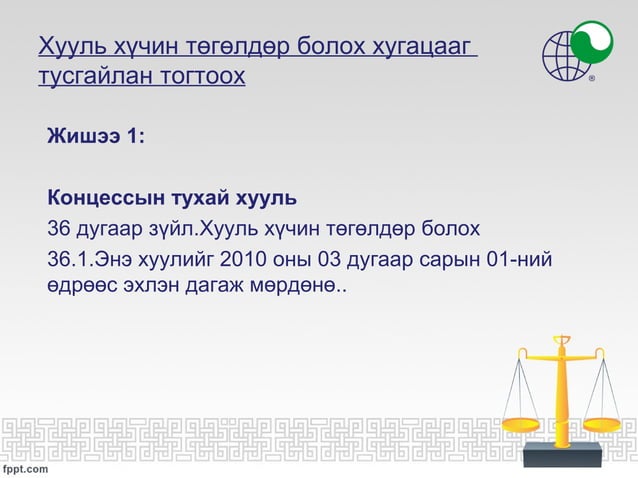 Хууль хүчин төгөлдөр болох хугацааг тусгайлан тогтоох

Жишээ 1:

Концессын тухай хууль

36 дугаар зүйл.Хууль хүчин төгөлдөр болох

36.1.Энэ хуулийг 2010 оны 03 дугаар сарын 01-ний өдрөөс эхлэн дагаж мөрдөнө..

fppt.com